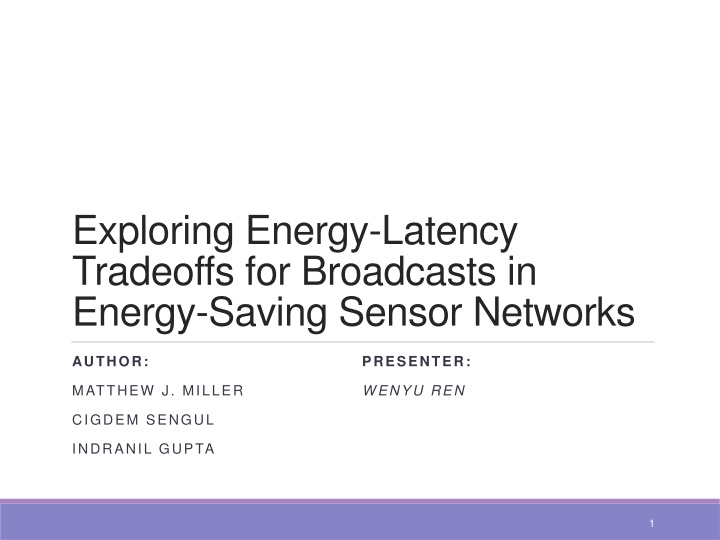 Exploring Energy-Latency Tradeoffs for Broadcasts in Energy-Saving Sensor Networks

AUTHOR:

MATTHEW J. MILLER

CIGDEM SENGUL

INDRANIL GUPTA

PRESENTER:

WENYU REN

1